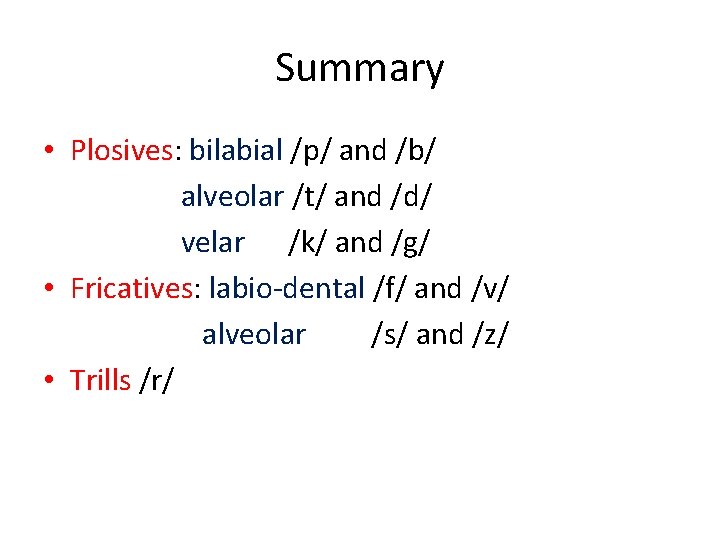 Summary

• Plosives: bilabial /p/ and /b/
alveolar /t/ and /d/
velar /k/ and /g/

• Fricatives: labio-dental /f/ and /v/
alveolar /s/ and /z/

• Trills /r/